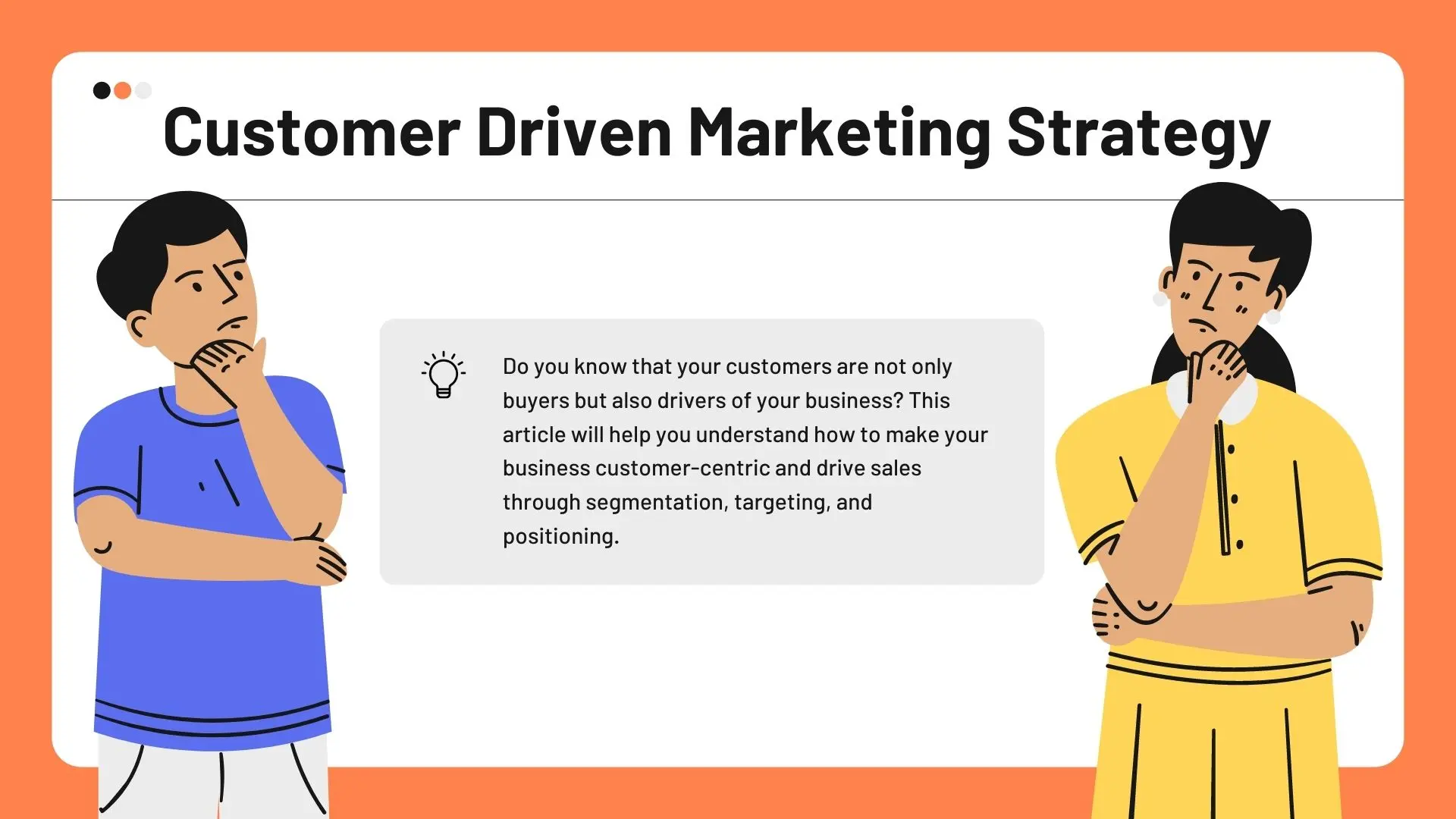 Customer Driven Marketing Strategy

Do you know that your customers are not only buyers but also drivers of your business? This article will help you understand how to make your business customer-centric and drive sales through segmentation, targeting, and positioning.